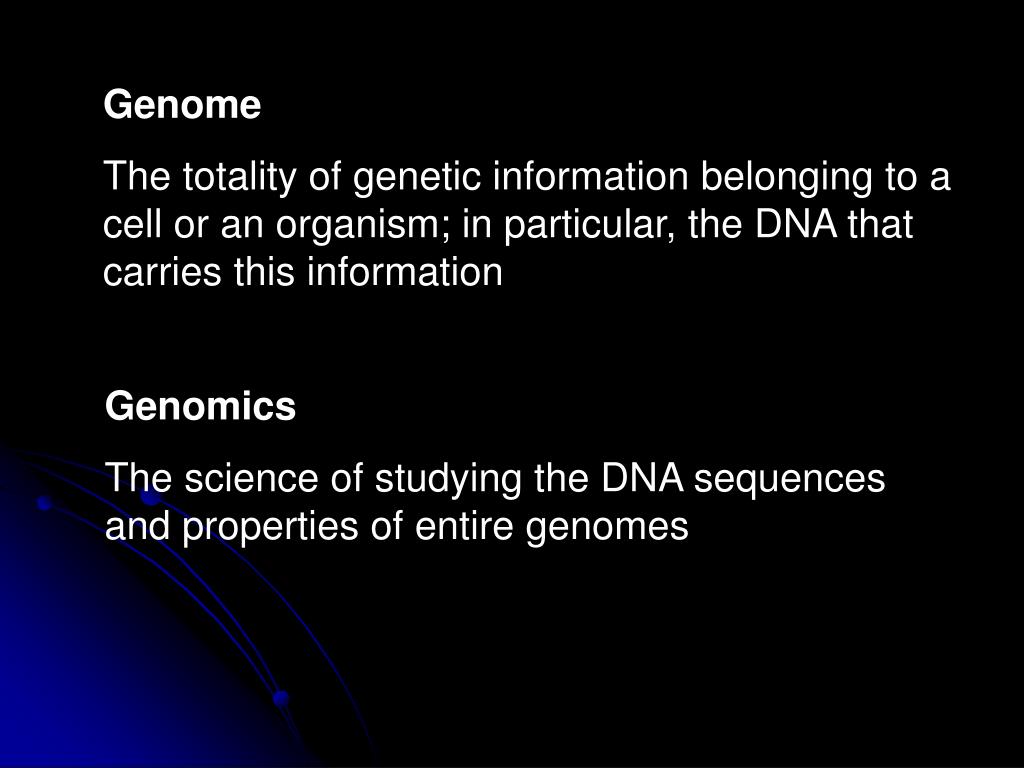 Genome

The totality of genetic information belonging to a cell or an organism; in particular, the DNA that carries this information

Genomics

The science of studying the DNA sequences and properties of entire genomes